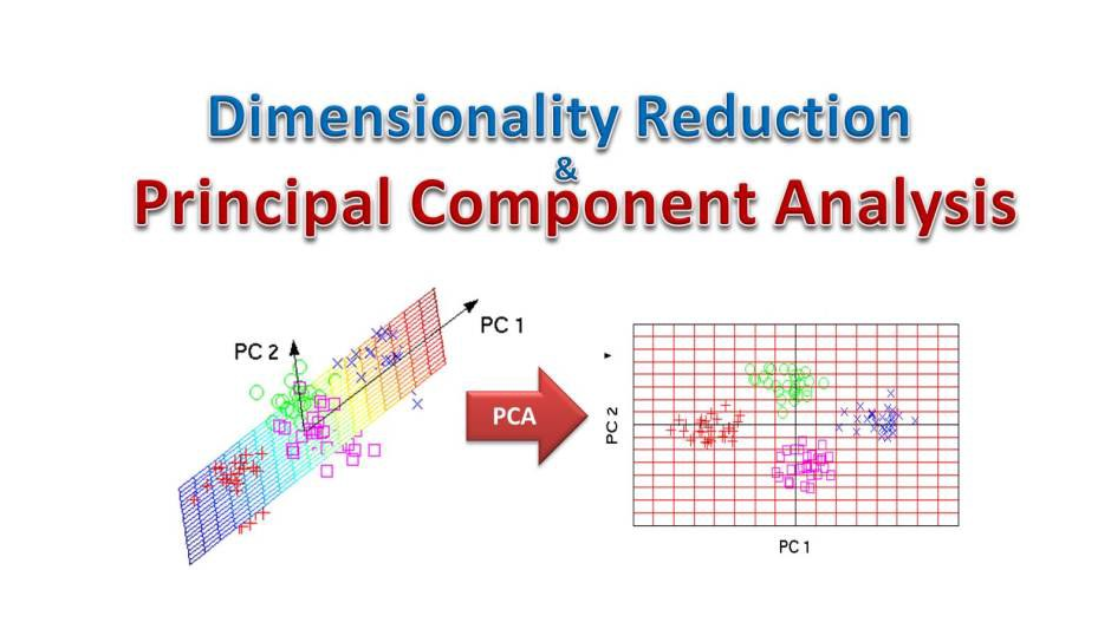 Dimensionality Reduction
&
Principal Component Analysis

PC 2
PC 1

PCA

PC 2
PC 1